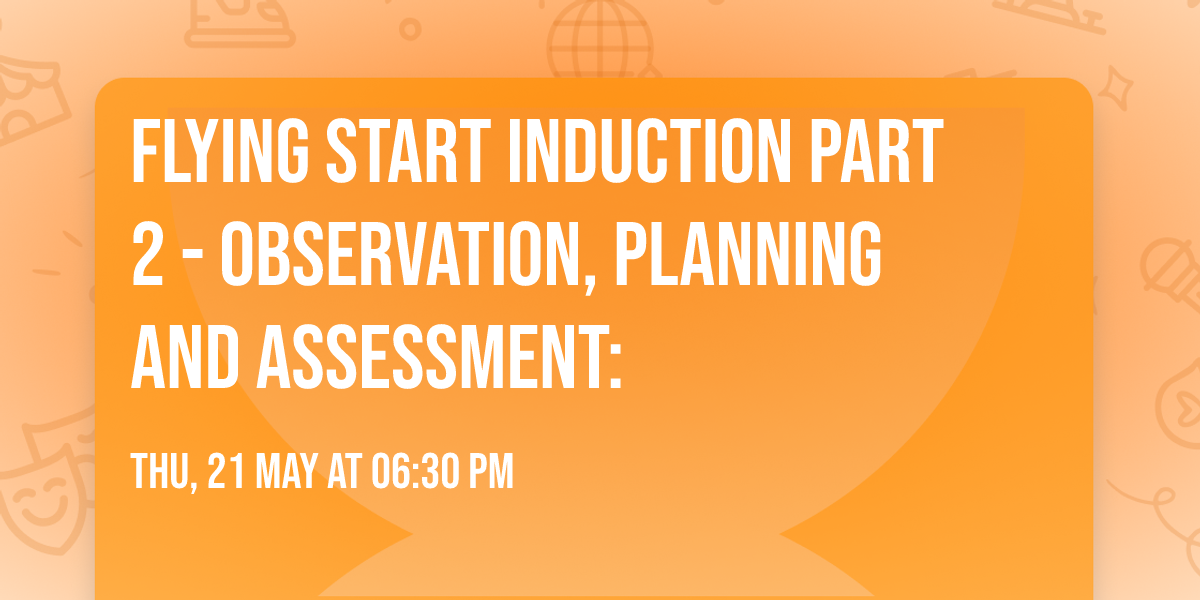 FLYING START INDUCTION PART 2 - OBSERVATION, PLANNING AND ASSESSMENT:

THU, 21 MAY AT 06:30 PM